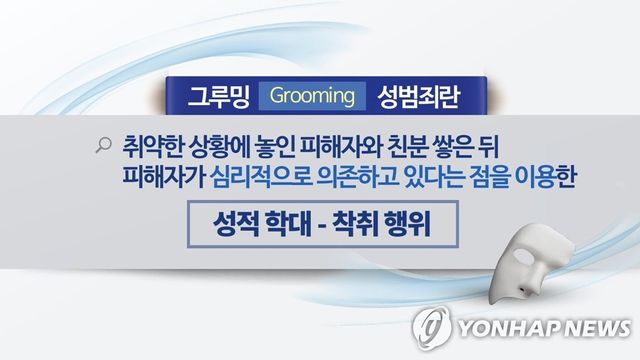 그루밍 Grooming 성범죄란

취약한 상황에 놓인 피해자와 친분 쌓은 뒤 피해자가 심리적으로 의존하고 있다는 점을 이용한

성적 학대 - 착취 행위

YONHAP NEWS